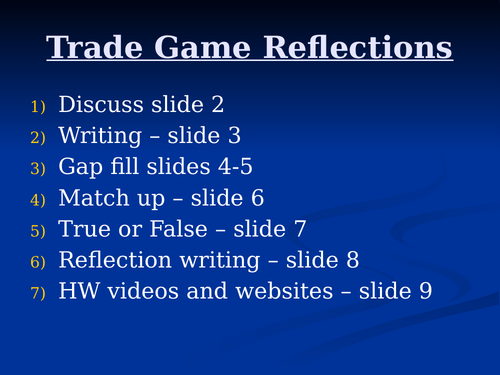 Trade Game Reflections

1) Discuss slide 2
2) Writing – slide 3
3) Gap fill slides 4-5
4) Match up – slide 6
5) True or False – slide 7
6) Reflection writing – slide 8
7) HW videos and websites – slide 9